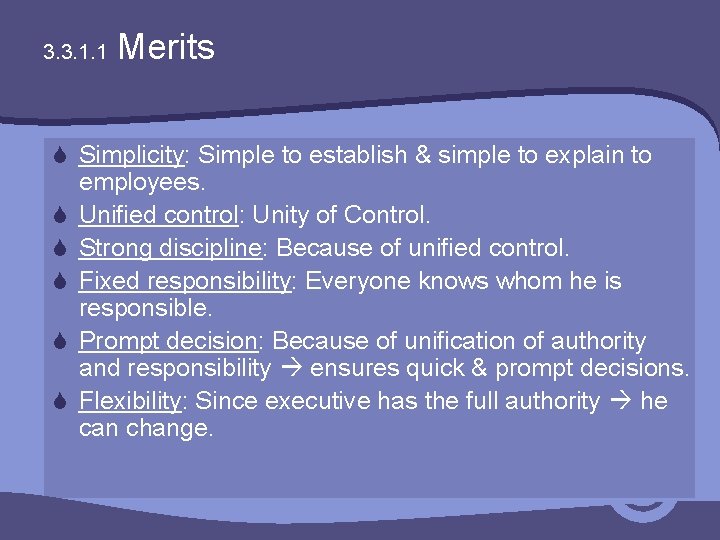 3.3.1.1 Merits

- Simplicity: Simple to establish & simple to explain to employees.
- Unified control: Unity of Control.
- Strong discipline: Because of unified control.
- Fixed responsibility: Everyone knows whom he is responsible.
- Prompt decision: Because of unification of authority and responsibility → ensures quick & prompt decisions.
- Flexibility: Since executive has the full authority → he can change.